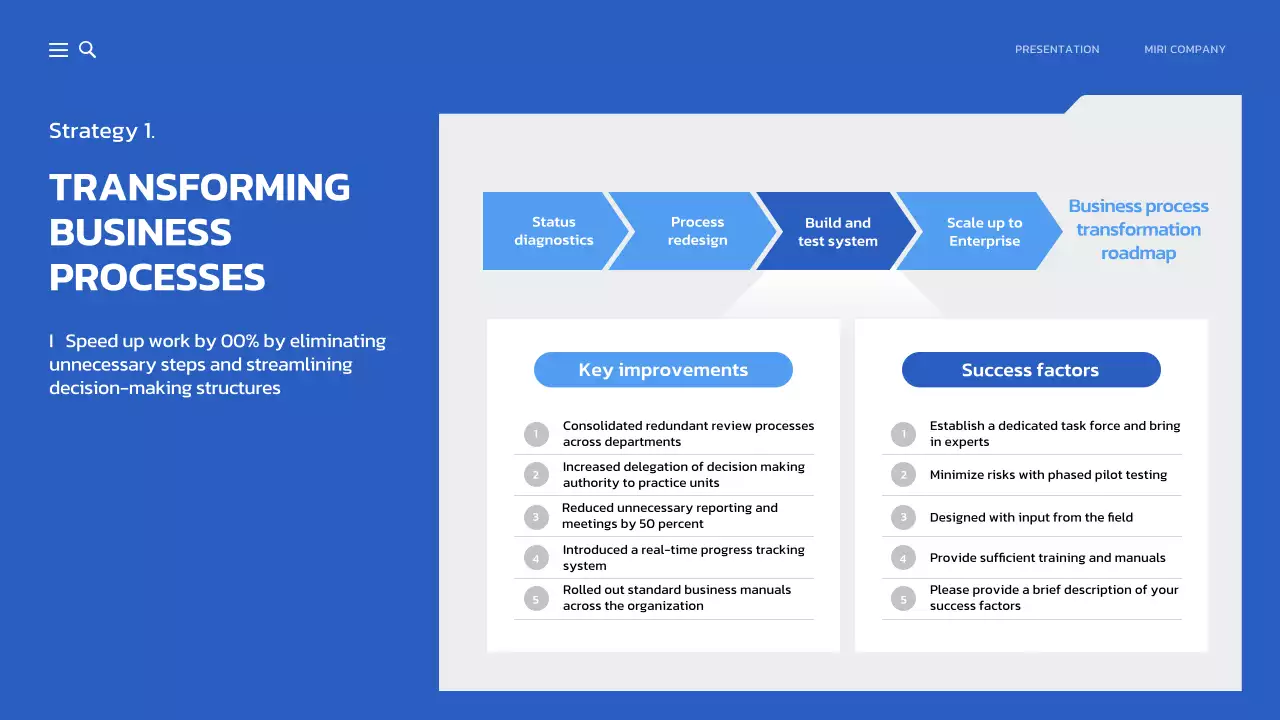 PRESENTATION

MIRI COMPANY

Strategy 1.

TRANSFORMING BUSINESS PROCESSES

I Speed up work by 00% by eliminating unnecessary steps and streamlining decision-making structures

Status diagnostics

Process redesign

Build and test system

Scale up to Enterprise

Business process transformation roadmap

Key improvements

1 Consolidated redundant review processes across departments

2 Increased delegation of decision making authority to practice units

3 Reduced unnecessary reporting and meetings by 50 percent

4 Introduced a real-time progress tracking system

5 Rolled out standard business manuals across the organization

Success factors

1 Establish a dedicated task force and bring in experts

2 Minimize risks with phased pilot testing

3 Designed with input from the field

4 Provide sufficient training and manuals

5 Please provide a brief description of your success factors